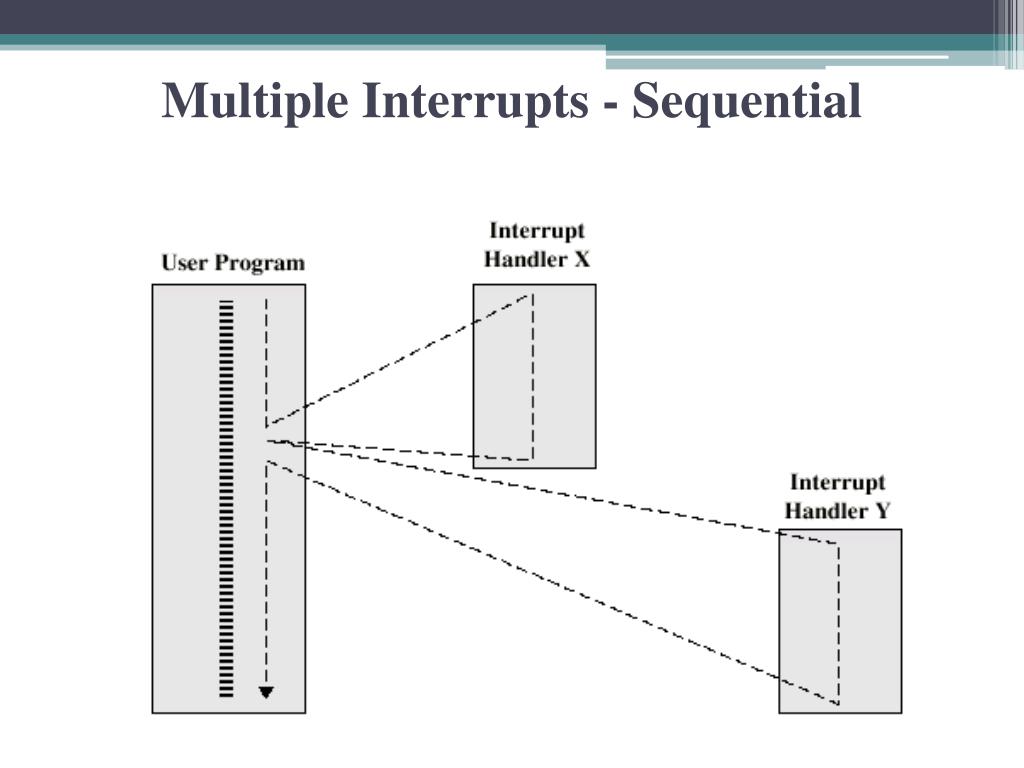 Multiple Interrupts - Sequential

User Program

Interrupt Handler X

Interrupt Handler Y